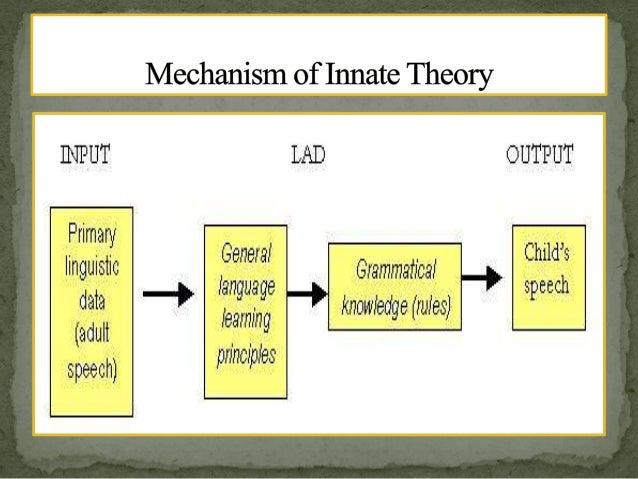 Mechanism of Innate Theory

INPUT

LAD

OUTPUT

Primary linguistic data (adult speech)

General language learning principles

Grammatical knowledge (rules)

Child's speech